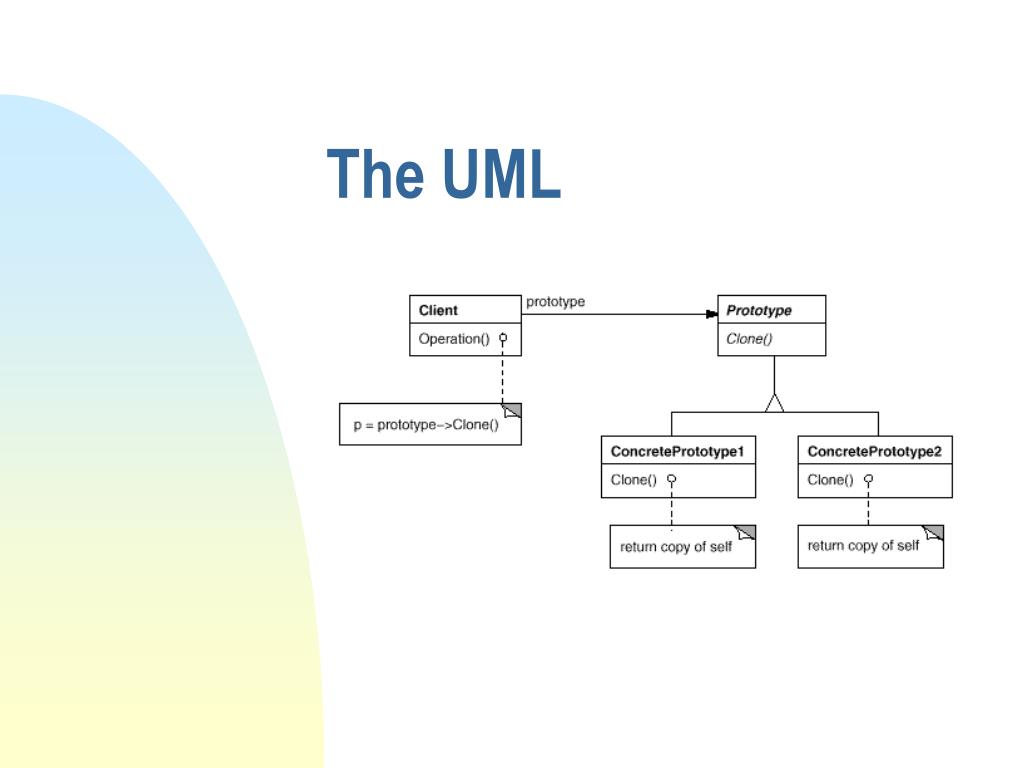 The UML

Client

Operation()

prototype

Prototype

Clone()

p = prototype–>Clone()

ConcretePrototype1

Clone()

return copy of self

ConcretePrototype2

Clone()

return copy of self